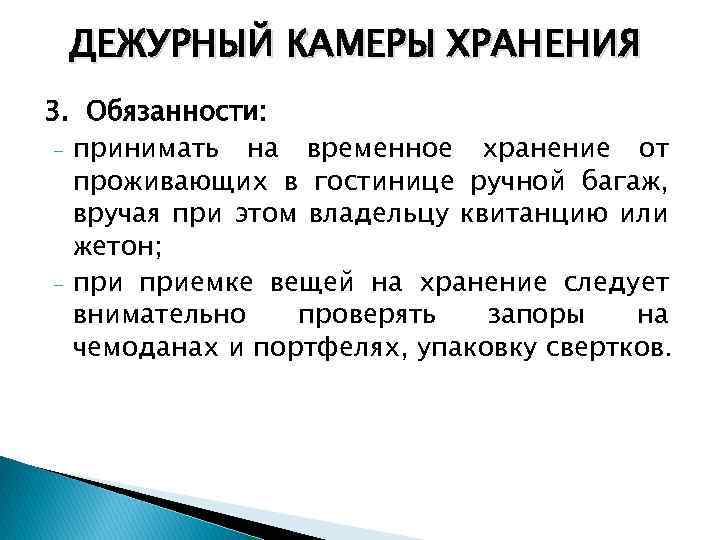 ДЕЖУРНЫЙ КАМЕРЫ ХРАНЕНИЯ

3. Обязанности:

- принимать на временное хранение от проживающих в гостинице ручной багаж, вручая при этом владельцу квитанцию или жетон;
- при приемке вещей на хранение следует внимательно проверять запоры на чемоданах и портфелях, упаковку свертков.